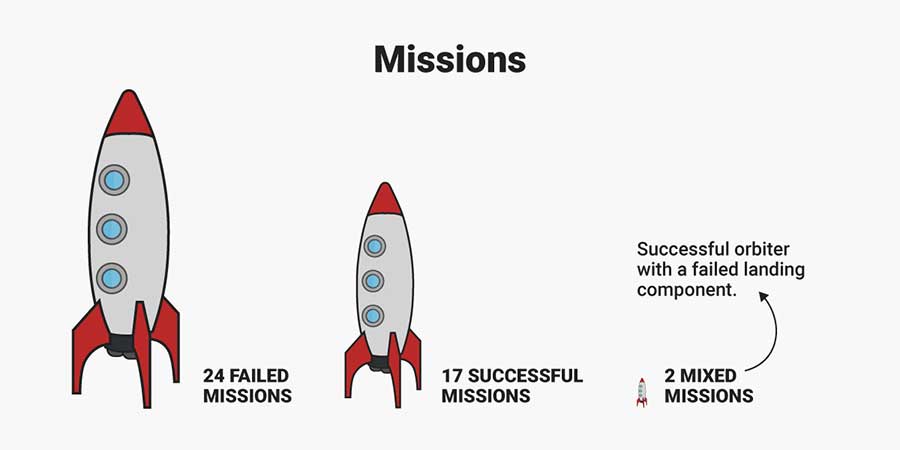 Missions

24 FAILED MISSIONS

17 SUCCESSFUL MISSIONS

Successful orbiter with a failed landing component.

2 MIXED MISSIONS